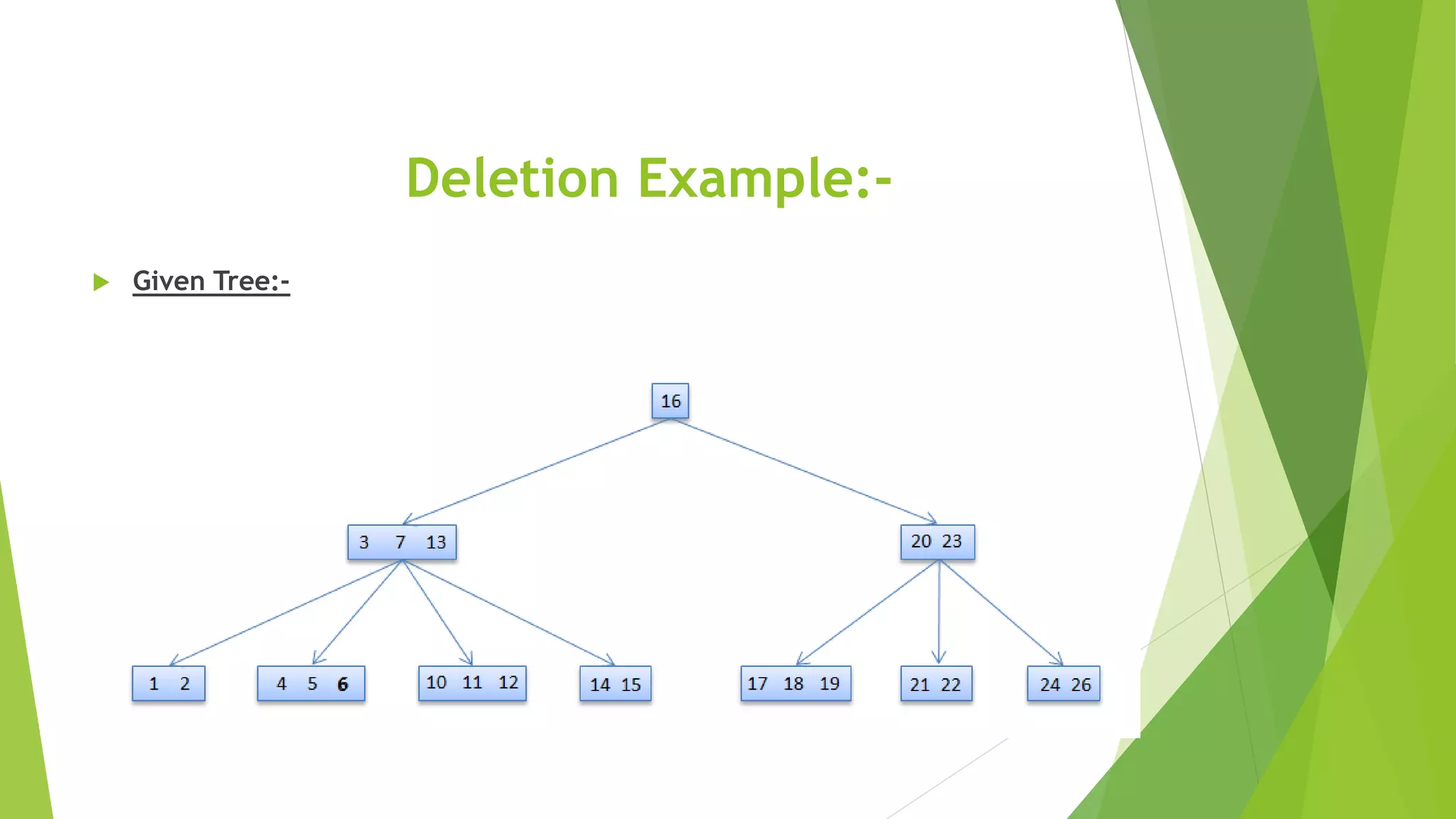 Deletion Example:-

Given Tree:-

16

3 7 13

20 23

1 2

4 5 6

10 11 12

14 15

17 18 19

21 22

24 26